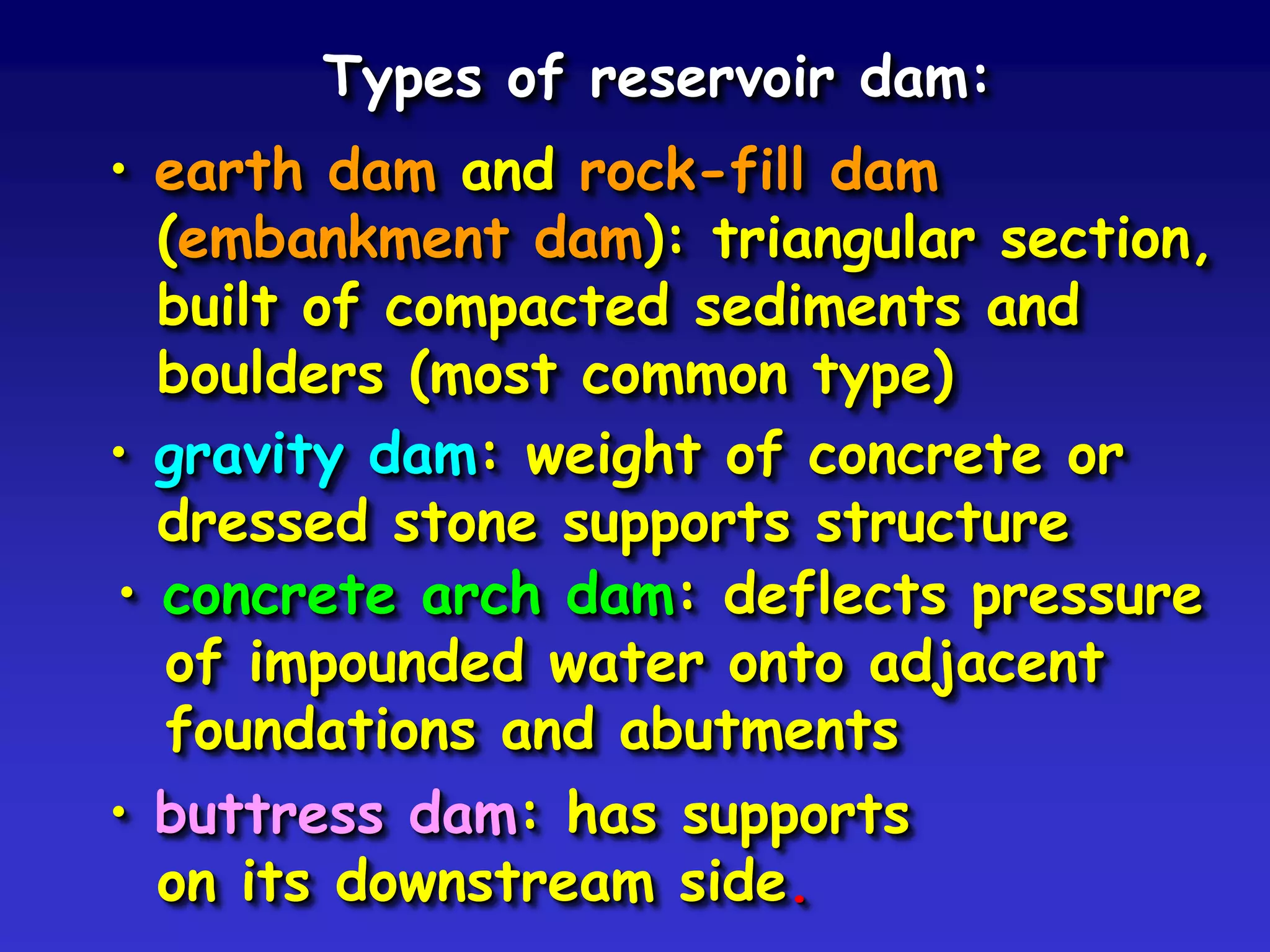 Types of reservoir dam:

• earth dam and rock-fill dam (embankment dam): triangular section, built of compacted sediments and boulders (most common type)

• gravity dam: weight of concrete or dressed stone supports structure

• concrete arch dam: deflects pressure of impounded water onto adjacent foundations and abutments

• buttress dam: has supports on its downstream side.